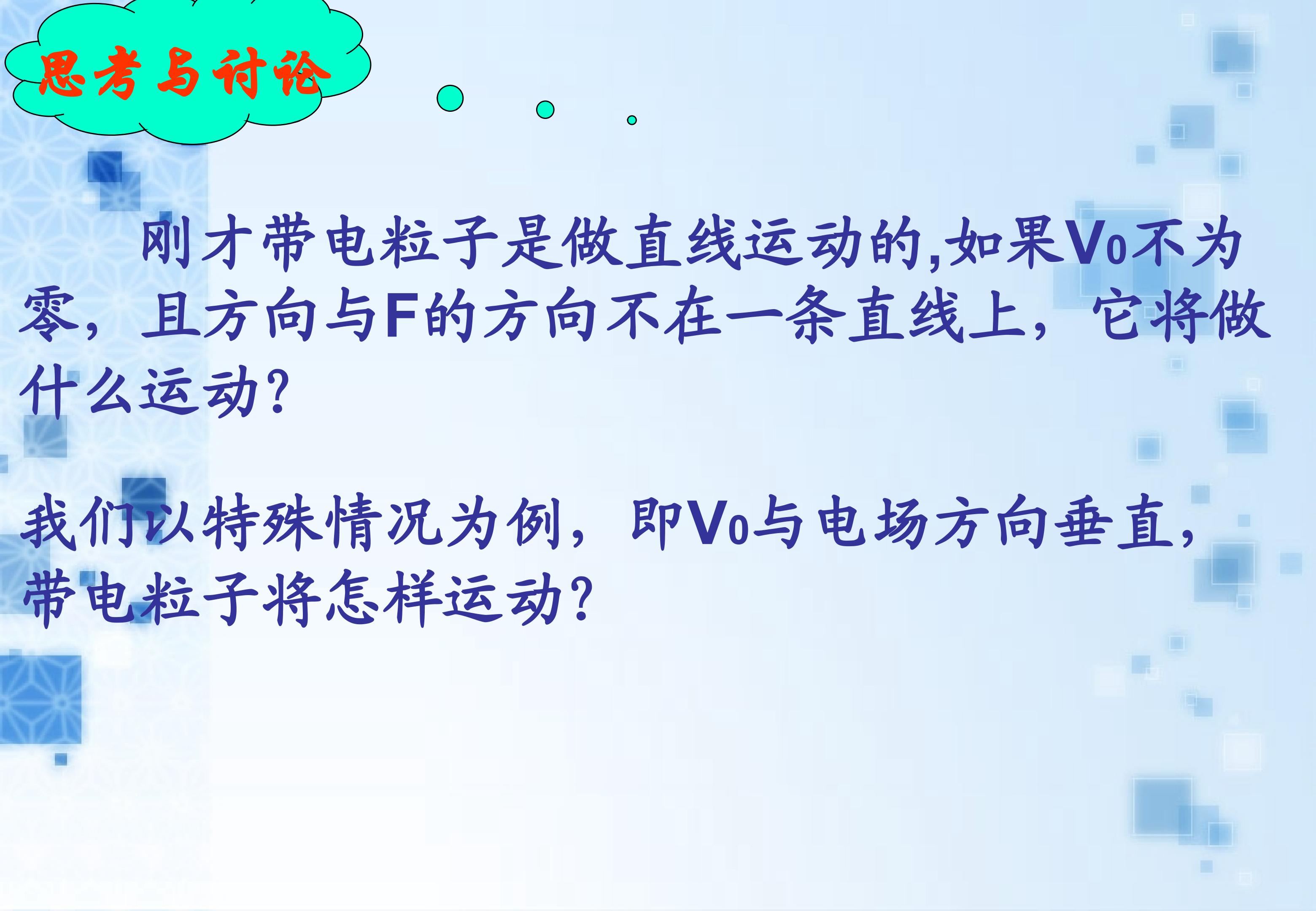 思考与讨论

刚才带电粒子是做直线运动的,如果$V_0$不为零，且方向与F的方向不在一条直线上，它将做什么运动?

我们以特殊情况为例，即$V_0$与电场方向垂直，带电粒子将怎样运动?